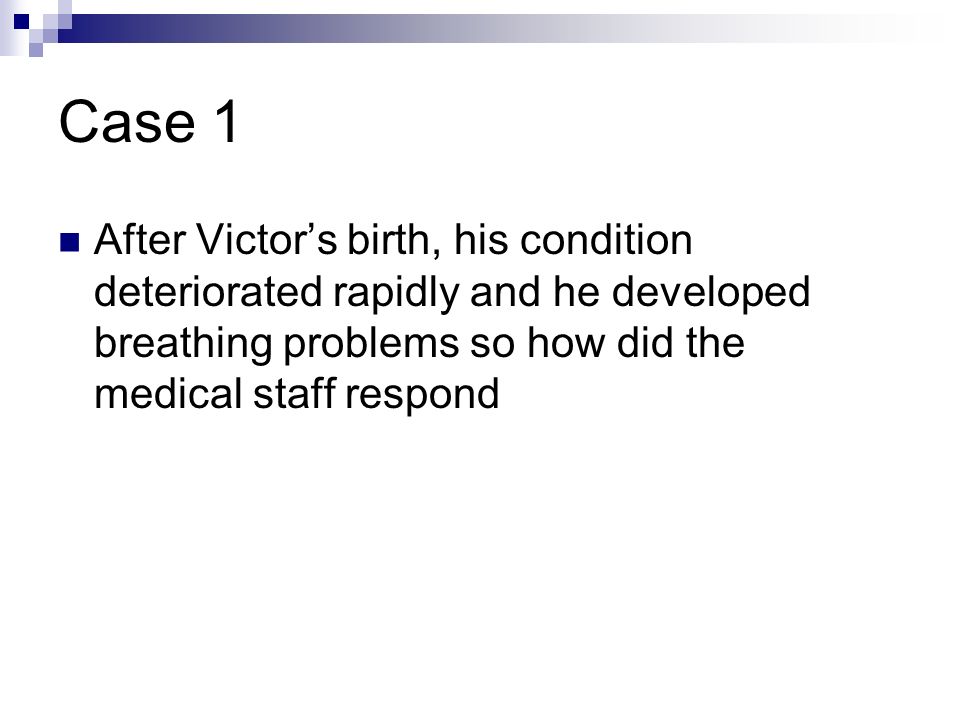 Case 1

After Victor’s birth, his condition deteriorated rapidly and he developed breathing problems so how did the medical staff respond